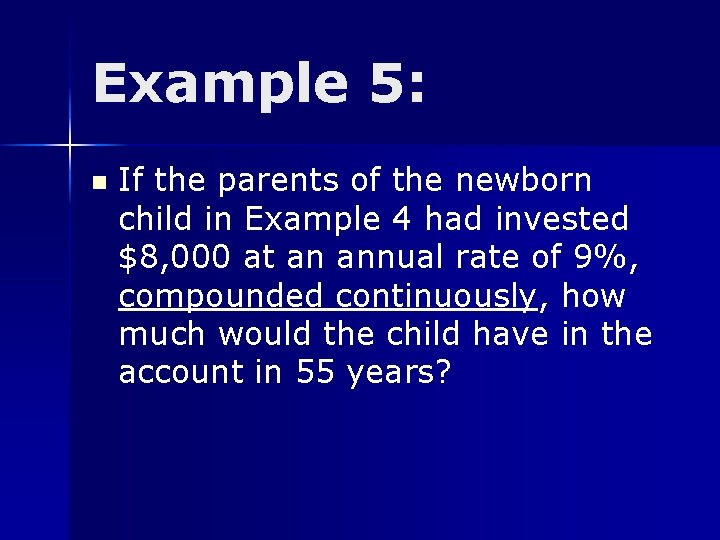 Example 5:

If the parents of the newborn child in Example 4 had invested \$8,000 at an annual rate of 9%, compounded continuously, how much would the child have in the account in 55 years?